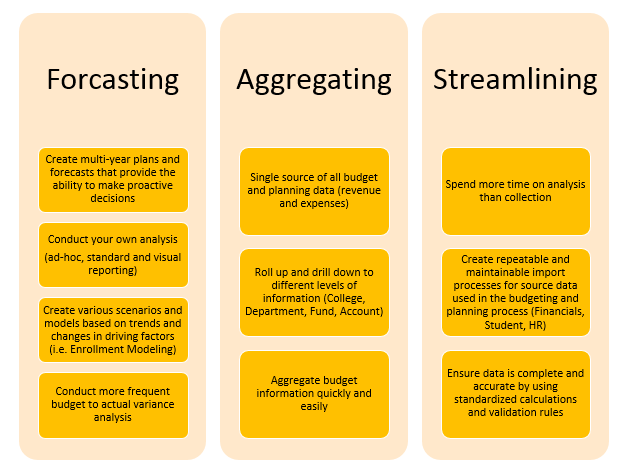 Forcasting

Create multi-year plans and forecasts that provide the ability to make proactive decisions

Conduct your own analysis

(ad-hoc, standard and visual reporting)

Create various scenarios and models based on trends and changes in driving factors (i.e. Enrollment Modeling)

Conduct more frequent budget to actual variance analysis

Aggregating

Single source of all budget and planning data (revenue and expenses)

Roll up and drill down to different levels of information (College, Department, Fund, Account)

Aggregate budget information quickly and easily

Streamlining

Spend more time on analysis than collection

Create repeatable and maintainable import processes for source data used in the budgeting and planning process (Financials, Student, HR)

Ensure data is complete and accurate by using standardized calculations and validation rules